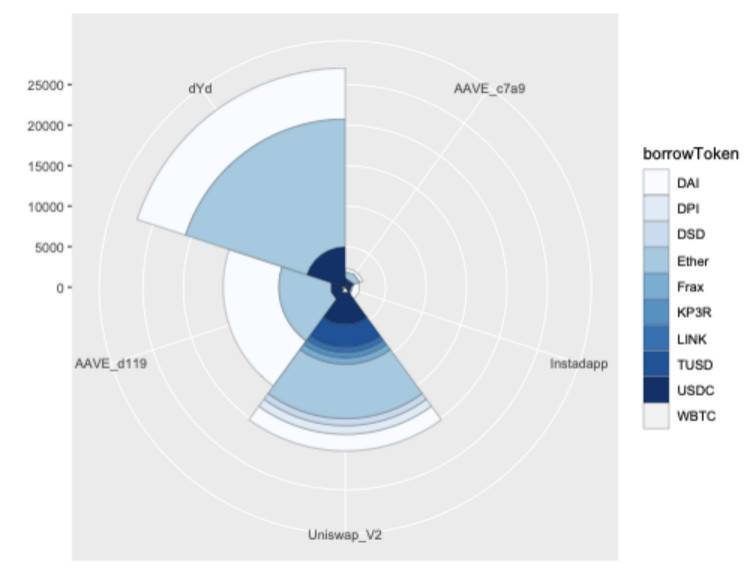 25000
20000
15000
10000
5000
0

dYd
AAVE_c7a9
Instadapp
Uniswap_V2
AAVE_d119

borrowToken
DAI
DPI
DSD
Ether
Frax
KP3R
LINK
TUSD
USDC
WBTC